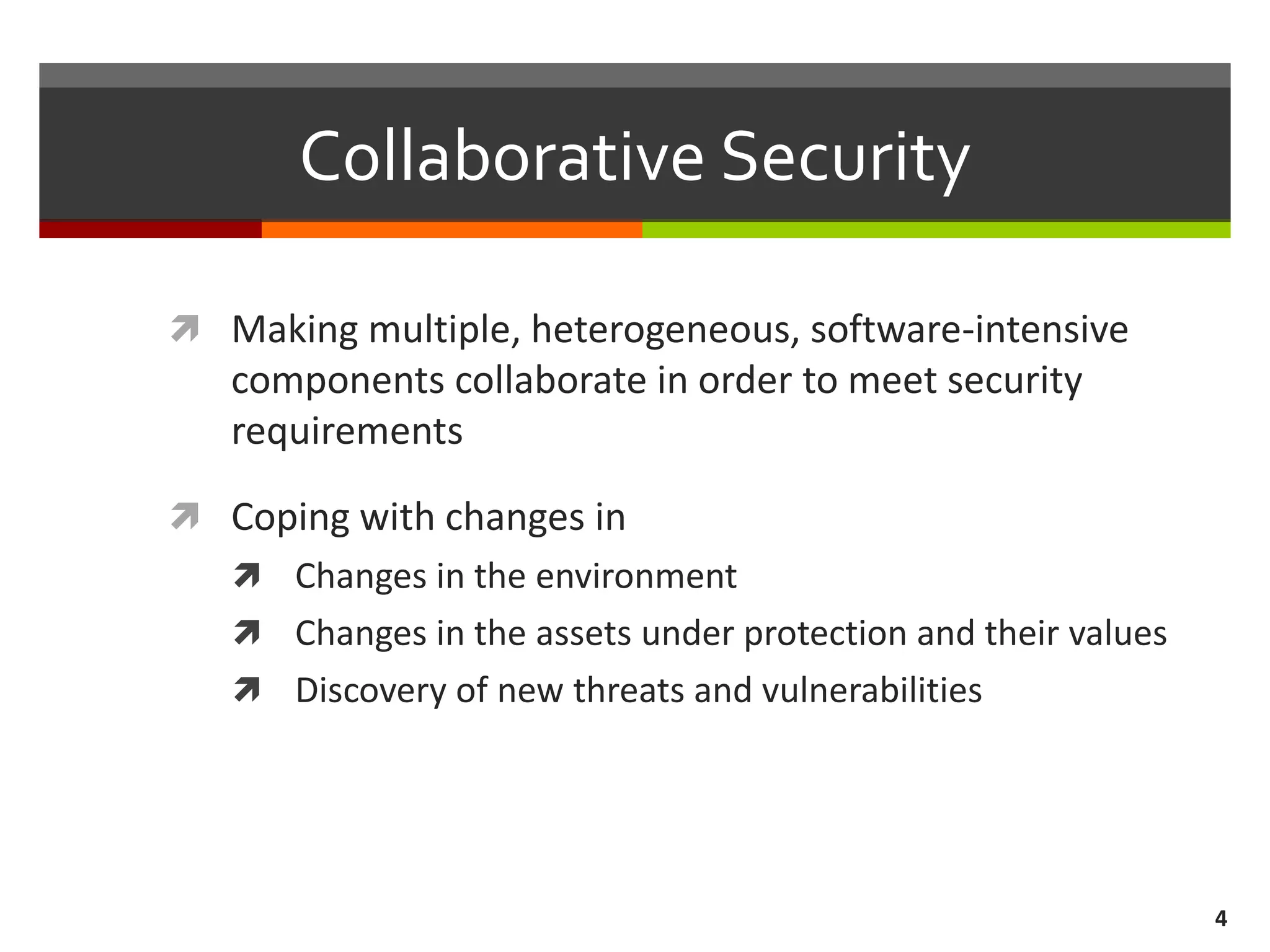 Collaborative Security

Making multiple, heterogeneous, software-intensive components collaborate in order to meet security requirements

Coping with changes in

Changes in the environment

Changes in the assets under protection and their values

Discovery of new threats and vulnerabilities

4